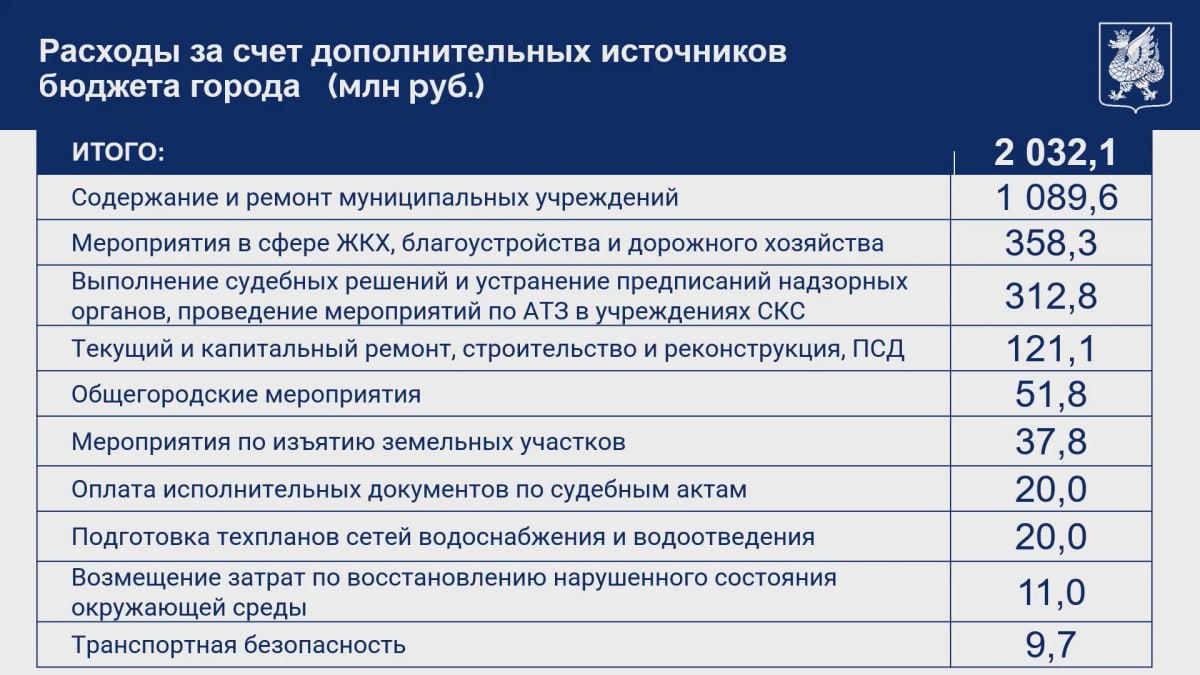 Расходы за счет дополнительных источников бюджета города (млн руб.)

| ИТОГО: | 2 032,1 |
|---|---|
| Содержание и ремонт муниципальных учреждений | 1 089,6 |
| Мероприятия в сфере ЖКХ, благоустройства и дорожного хозяйства | 358,3 |
| Выполнение судебных решений и устранение предписаний надзорных органов, проведение мероприятий по АТЗ в учреждениях СКС | 312,8 |
| Текущий и капитальный ремонт, строительство и реконструкция, ПСД | 121,1 |
| Общегородские мероприятия | 51,8 |
| Мероприятия по изъятию земельных участков | 37,8 |
| Оплата исполнительных документов по судебным актам | 20,0 |
| Подготовка техпланов сетей водоснабжения и водоотведения | 20,0 |
| Возмещение затрат по восстановлению нарушенного состояния окружающей среды | 11,0 |
| Транспортная безопасность | 9,7 |